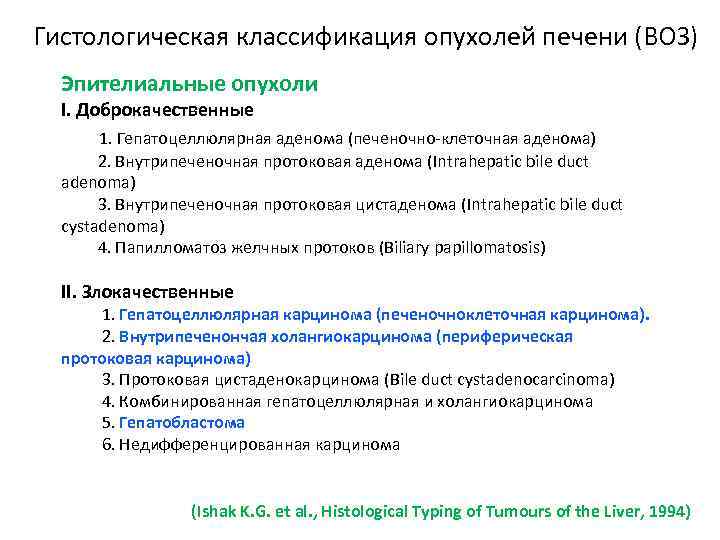 Гистологическая классификация опухолей печени (ВОЗ)

Эпителиальные опухоли
I. Доброкачественные

1. Гепатоцеллюлярная аденома (печеночно-клеточная аденома)
2. Внутрипеченочная протоковая аденома (Intrahepatic bile duct adenoma)
3. Внутрипеченочная протоковая цистаденома (Intrahepatic bile duct cystadenoma)
4. Папилломатоз желчных протоков (Biliary papillomatosis)

II. Злокачественные
1. Гепатоцеллюлярная карцинома (печеночноклеточная карцинома).
2. Внутрипеченончая холангиокарцинома (периферическая протоковая карцинома)
3. Протоковая цистаденокарцинома (Bile duct cystadenocarcinoma)
4. Комбинированная гепатоцеллюлярная и холангиокарцинома
5. Гепатобластома
6. Недифференцированная карцинома

(Ishak K.G. et al., Histological Typing of Tumours of the Liver, 1994)